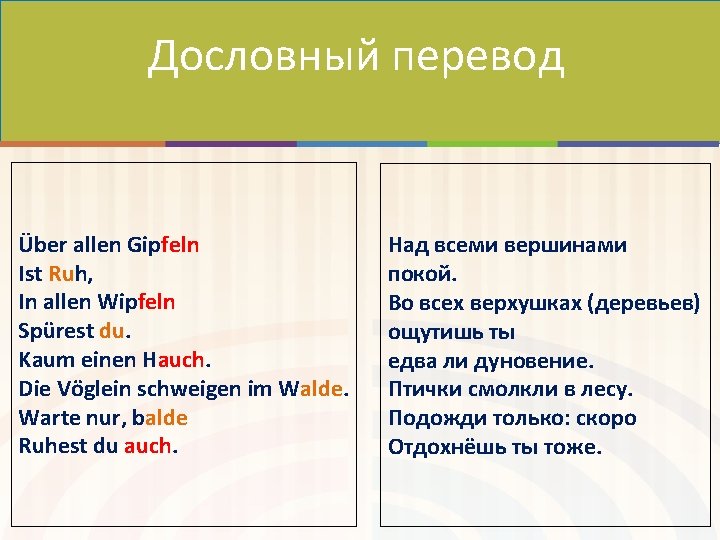 Дословный перевод

Über allen Gipfeln
Ist Ruh,
In allen Wipfeln
Spürest du.
Kaum einen Hauch.
Die Vöglein schweigen im Walde.
Warte nur, balde
Ruhest du auch.

Над всеми вершинами
покой.
Во всех верхушках (деревьев)
ощутишь ты
едва ли дуновение.
Птички смолкли в лесу.
Подожди только: скоро
Отдохнёшь ты тоже.